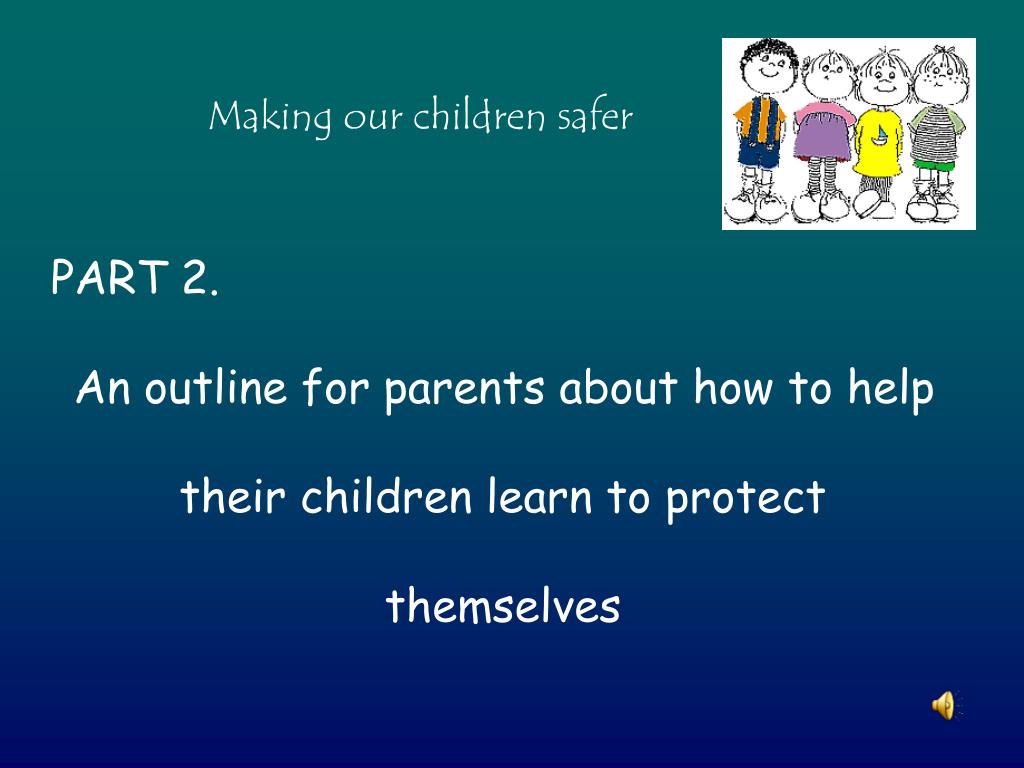 Making our children safer

PART 2.

An outline for parents about how to help their children learn to protect themselves